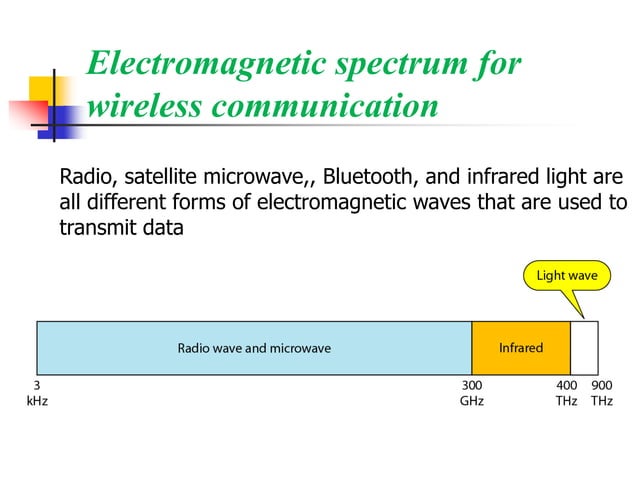 Electromagnetic spectrum for wireless communication

Radio, satellite microwave,, Bluetooth, and infrared light are all different forms of electromagnetic waves that are used to transmit data

Light wave

Radio wave and microwave

Infrared

3 kHz

300 GHz

400 THz

900 THz